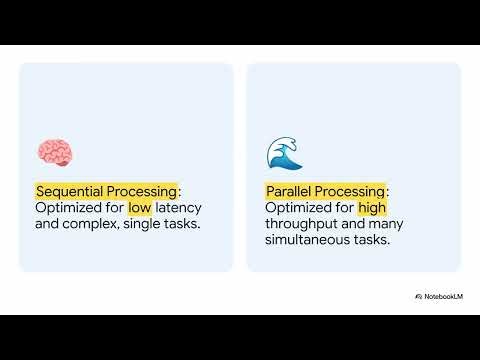 Sequential Processing: Optimized for low latency and complex, single tasks.

Parallel Processing: Optimized for high throughput and many simultaneous tasks.

NotebookLM